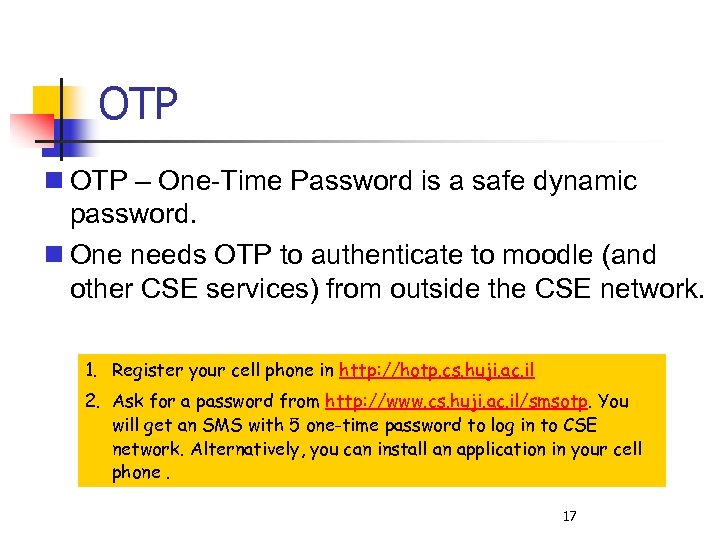 OTP

OTP – One-Time Password is a safe dynamic password.

One needs OTP to authenticate to moodle (and other CSE services) from outside the CSE network.

1. Register your cell phone in http://hotp.cs.huji.ac.il
2. Ask for a password from http://www.cs.huji.ac.il/smsotp. You will get an SMS with 5 one-time password to log in to CSE network. Alternatively, you can install an application in your cell phone .

17